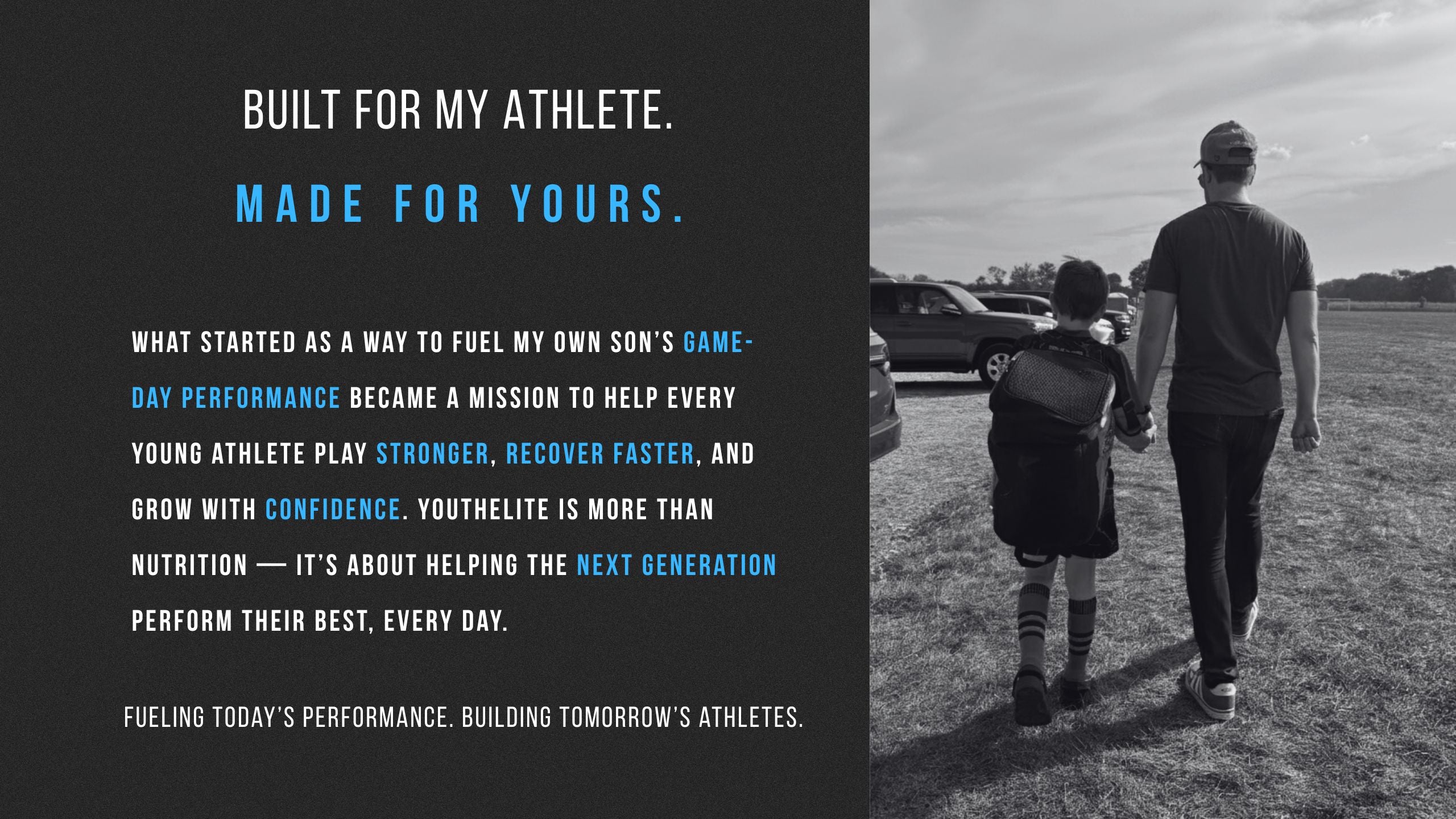 BUILT FOR MY ATHLETE.

MADE FOR YOURS.

WHAT STARTED AS A WAY TO FUEL MY OWN SON'S GAME-DAY PERFORMANCE BECAME A MISSION TO HELP EVERY YOUNG ATHLETE PLAY STRONGER, RECOVER FASTER, AND GROW WITH CONFIDENCE. YOUTHELITE IS MORE THAN NUTRITION — IT'S ABOUT HELPING THE NEXT GENERATION PERFORM THEIR BEST, EVERY DAY.

FUELING TODAY'S PERFORMANCE. BUILDING TOMORROW'S ATHLETES.